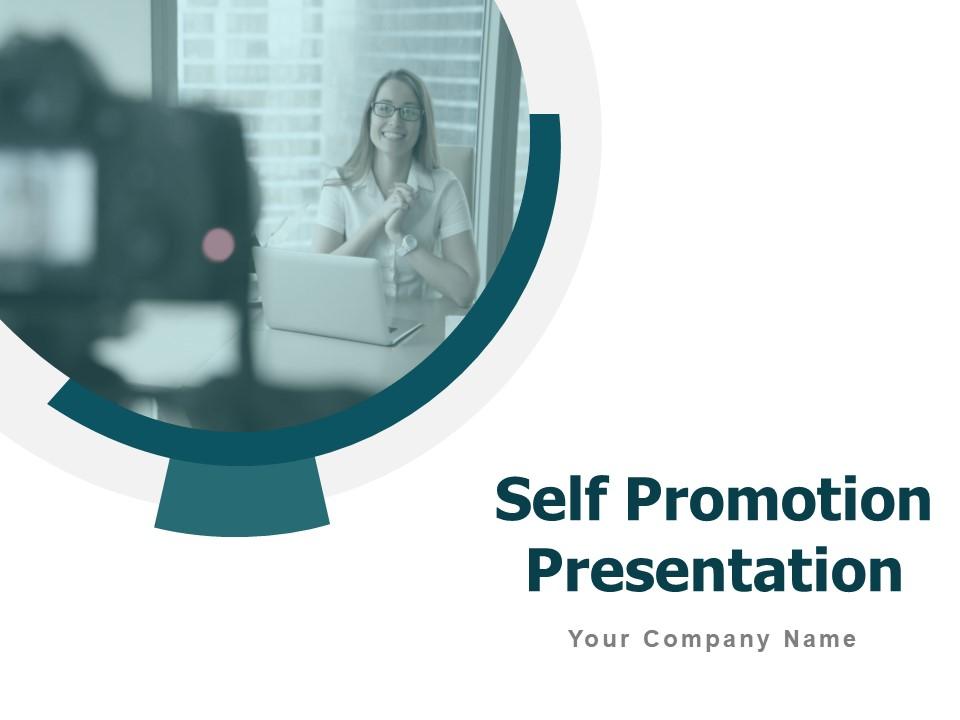 Self Promotion Presentation

Your Company Name